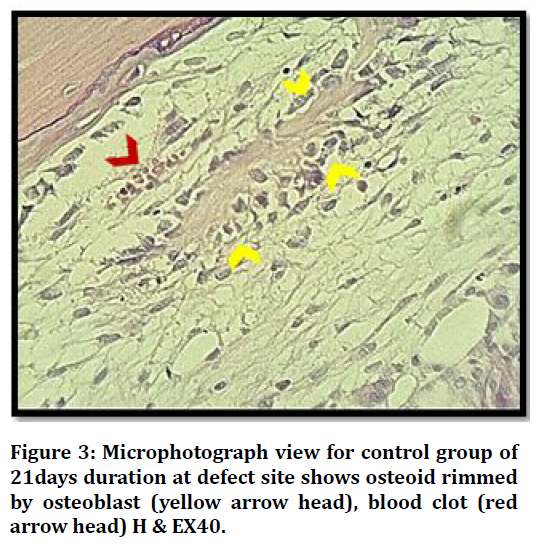 Figure 3: Microphotograph view for control group of 21days duration at defect site shows osteoid rimmed by osteoblast (yellow arrow head), blood clot (red arrow head) H & EX40.